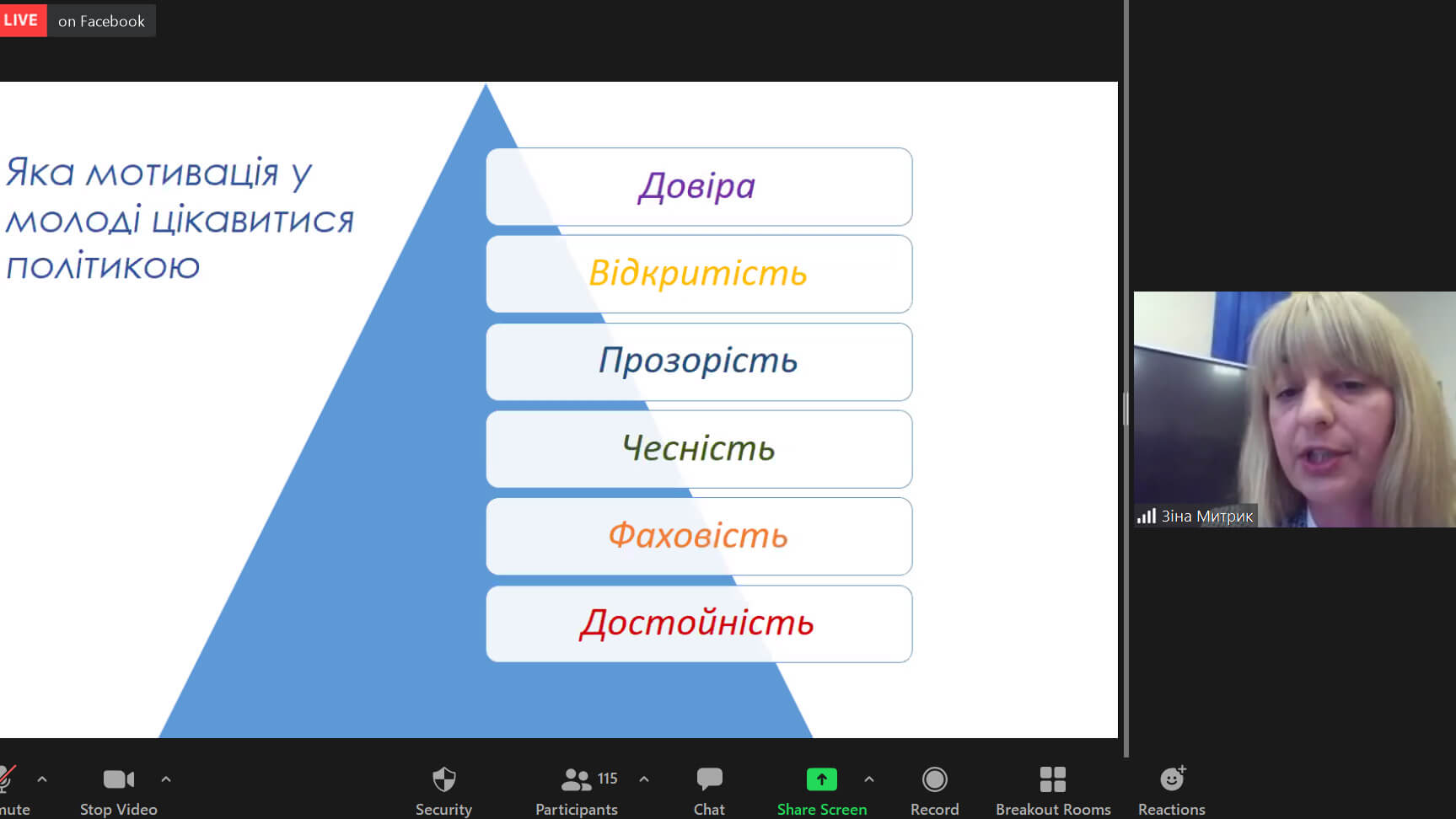 LIVE on Facebook

Яка мотивація у молоді цікавитися політикою

Довіра

Відкритість

Прозорість

Чесність

Фаховість

Достойність

Зіна Митрик

nute

Stop Video

Security

115

Participants

Chat

Share Screen

Record

Breakout Rooms

Reactions